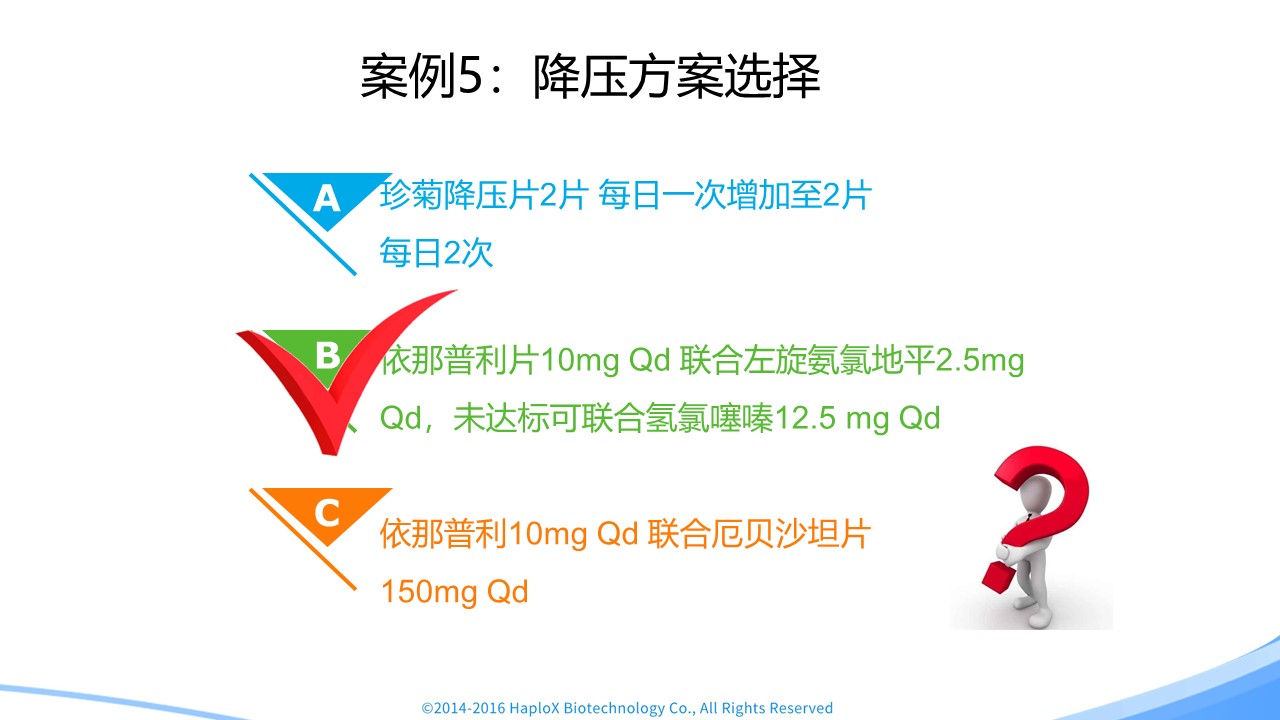 案例5：降压方案选择

A 珍菊降压片2片 每日一次增加至2片 每日2次

B 依那普利片10mg Qd 联合左旋氨氯地平2.5mg Qd，未达标可联合氢氯噻嗪12.5 mg Qd

C 依那普利10mg Qd 联合厄贝沙坦片 150mg Qd

©2014-2016 HaploX Biotechnology Co., All Rights Reserved